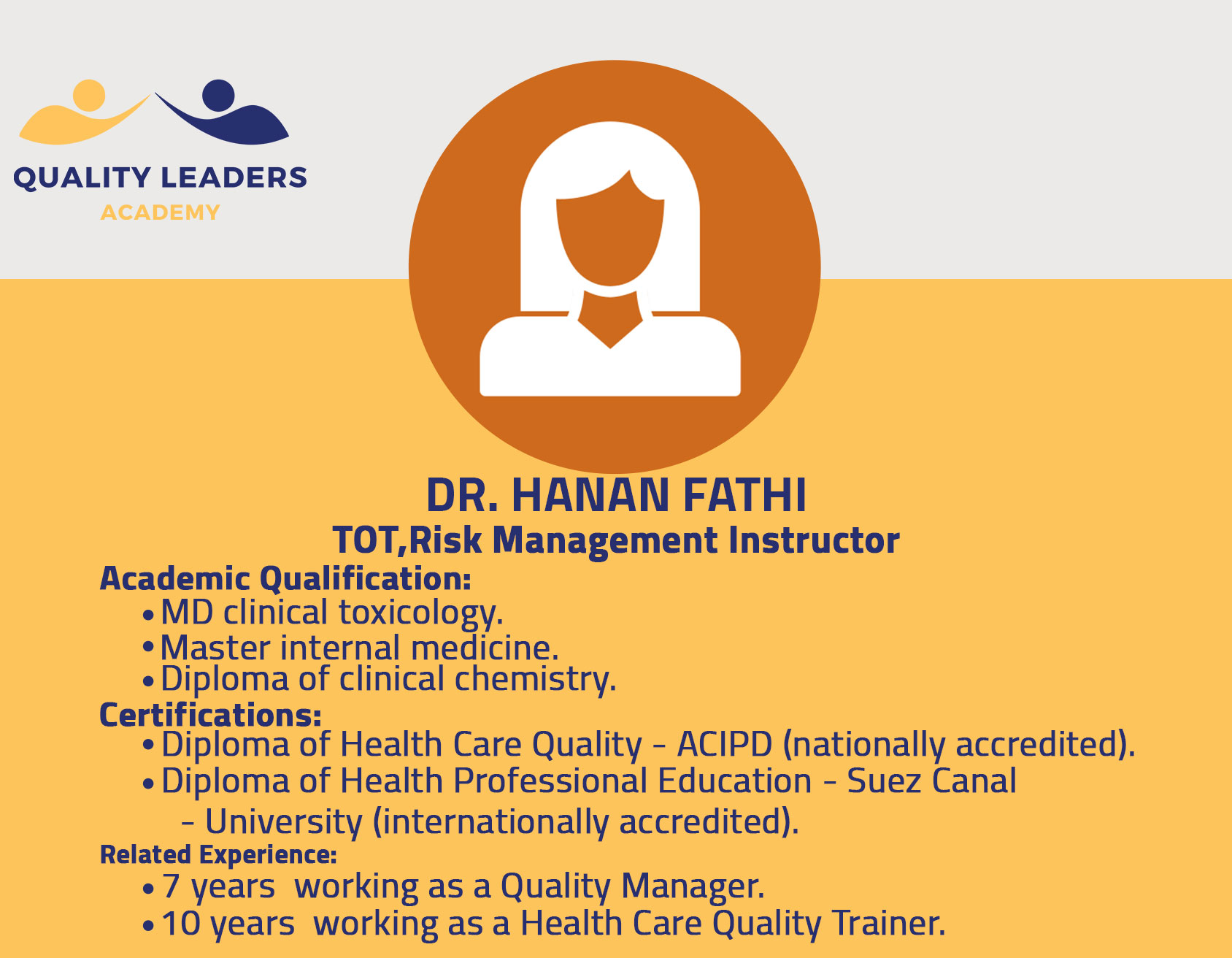 QUALITY LEADERS
ACADEMY

DR. HANAN FATHI
TOT,Risk Management Instructor

Academic Qualification:
• MD clinical toxicology.
• Master internal medicine.
• Diploma of clinical chemistry.

Certifications:
• Diploma of Health Care Quality - ACIPD (nationally accredited).
• Diploma of Health Professional Education - Suez Canal - University (internationally accredited).

Related Experience:
• 7 years working as a Quality Manager.
• 10 years working as a Health Care Quality Trainer.